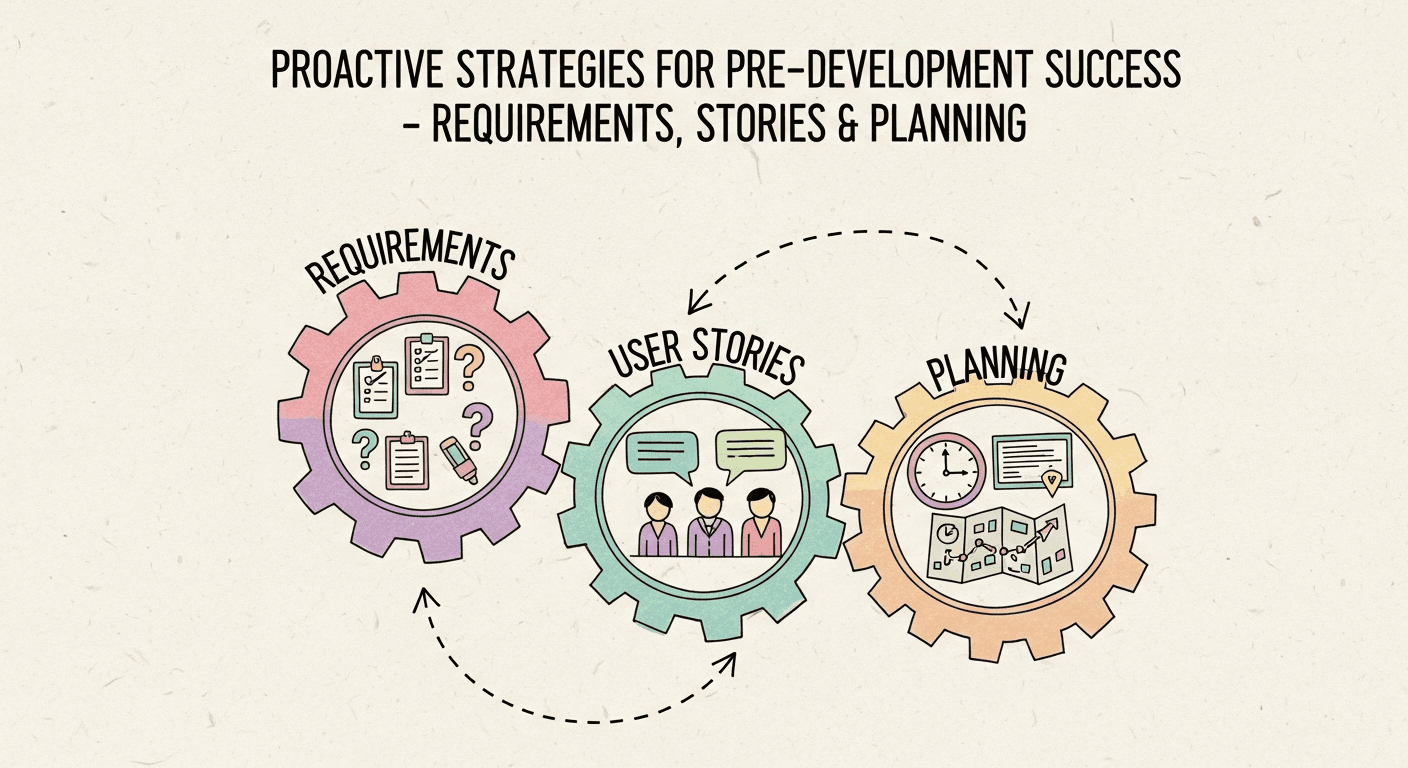 PROACTIVE STRATEGIES FOR PRE-DEVELOPMENT SUCCESS - REQUIREMENTS, STORIES & PLANNING

REQUIREMENTS

USER STORIES

PLANNING